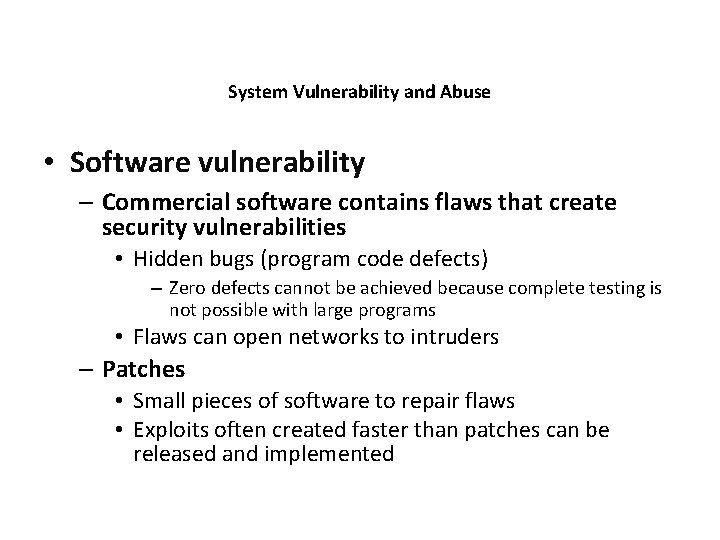 System Vulnerability and Abuse

• Software vulnerability
– Commercial software contains flaws that create security vulnerabilities
• Hidden bugs (program code defects)
– Zero defects cannot be achieved because complete testing is not possible with large programs
• Flaws can open networks to intruders
– Patches
• Small pieces of software to repair flaws
• Exploits often created faster than patches can be released and implemented